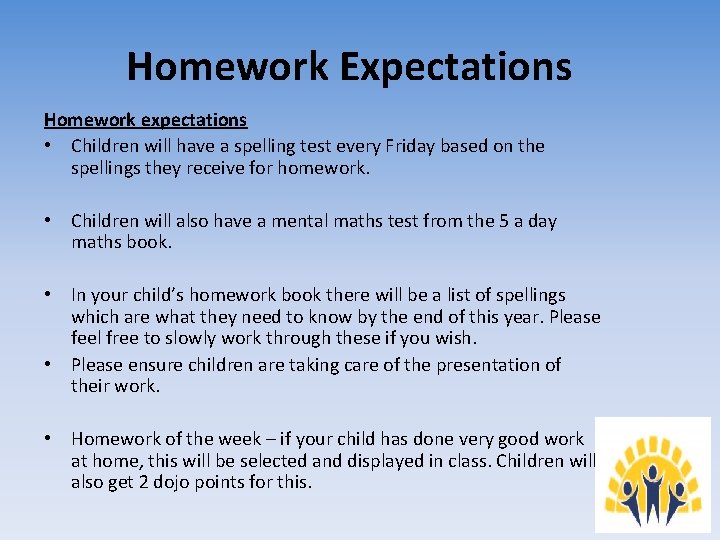 Homework Expectations

Homework expectations

• Children will have a spelling test every Friday based on the spellings they receive for homework.

• Children will also have a mental maths test from the 5 a day maths book.

• In your child's homework book there will be a list of spellings which are what they need to know by the end of this year. Please feel free to slowly work through these if you wish.

• Please ensure children are taking care of the presentation of their work.

• Homework of the week – if your child has done very good work at home, this will be selected and displayed in class. Children will also get 2 dojo points for this.